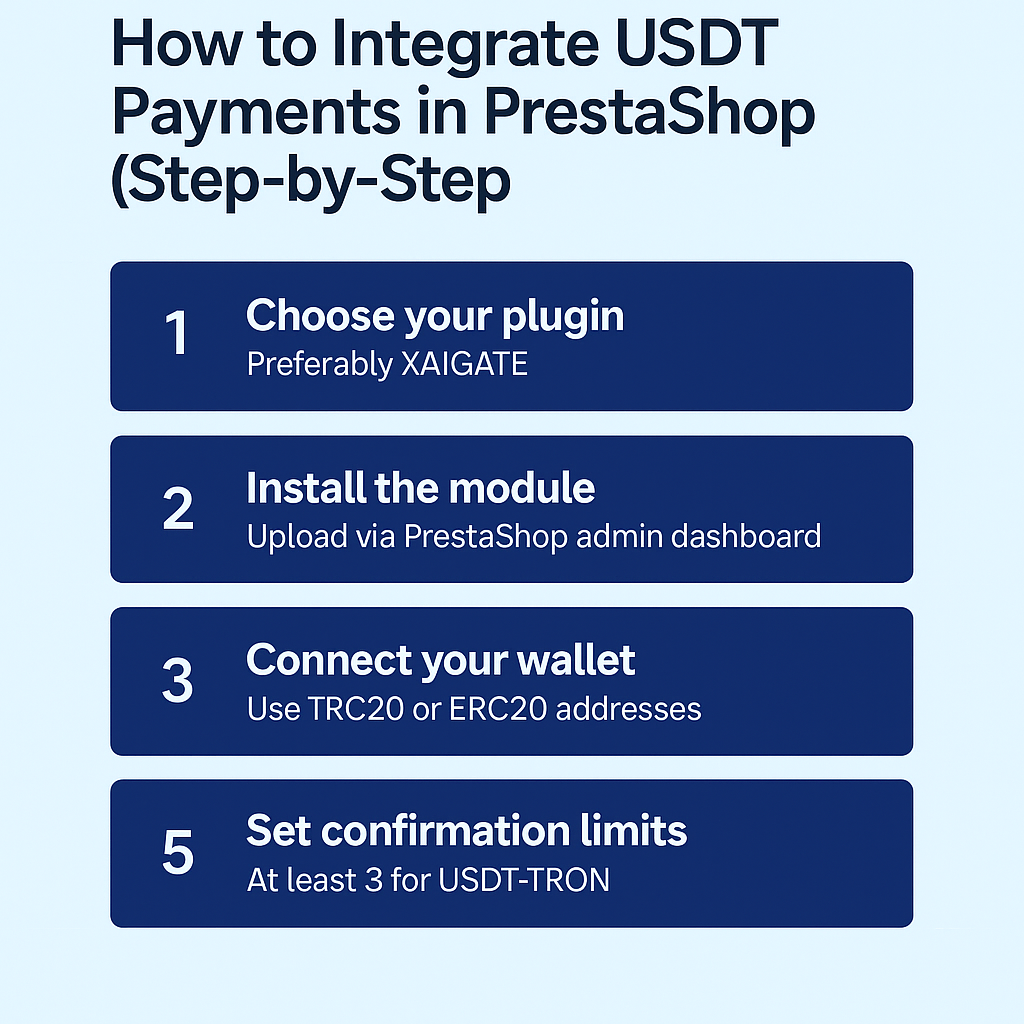 How to Integrate USDT Payments in PrestaShop (Step-by-Step

1 Choose your plugin
Preferably XAIGATE

2 Install the module
Upload via PrestaShop admin dashboard

3 Connect your wallet
Use TRC20 or ERC20 addresses

5 Set confirmation limits
At least 3 for USDT-TRON